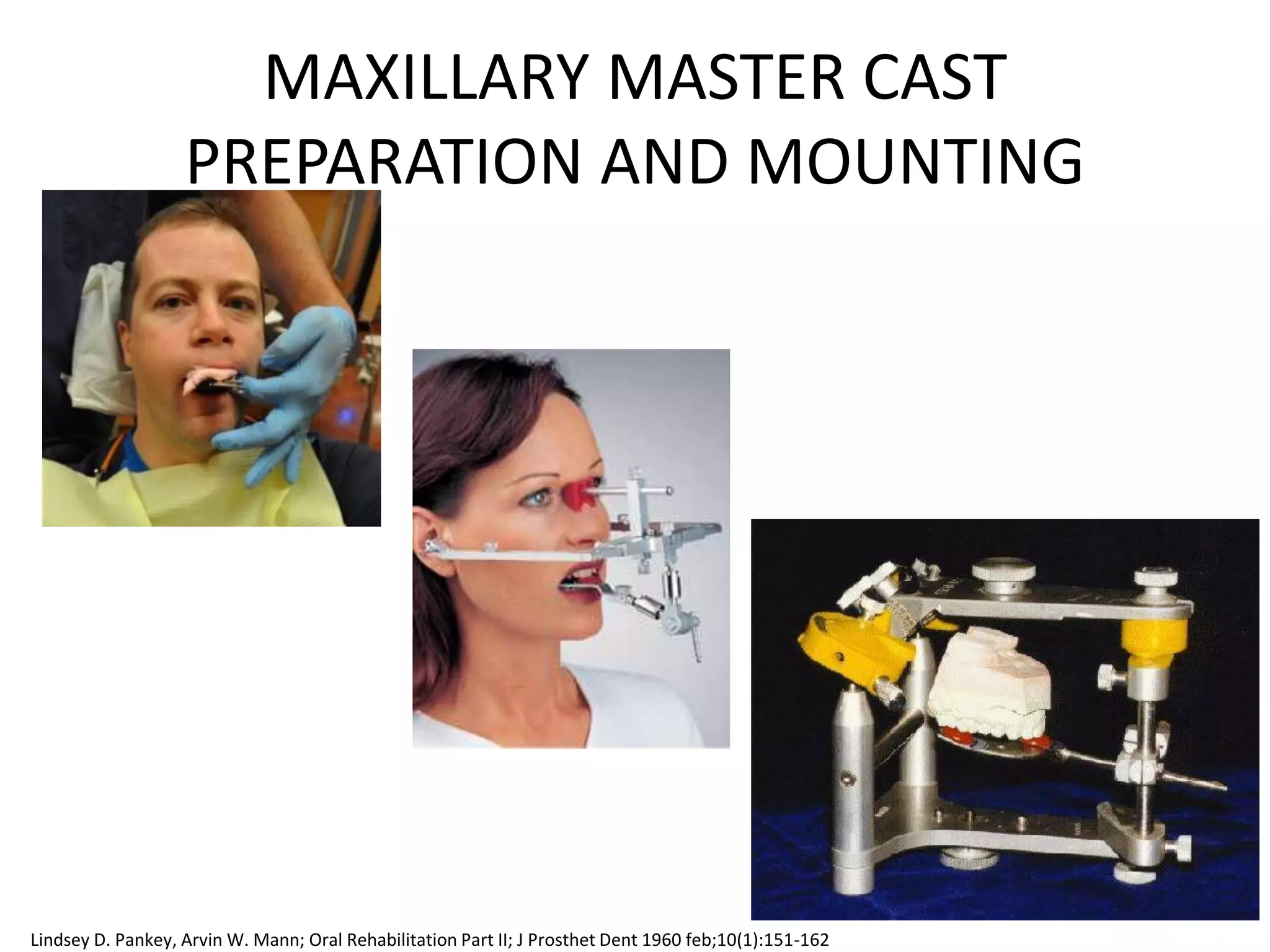 MAXILLARY MASTER CAST PREPARATION AND MOUNTING

Lindsey D. Pankey, Arvin W. Mann; Oral Rehabilitation Part II; J Prosthet Dent 1960 feb;10(1):151-162